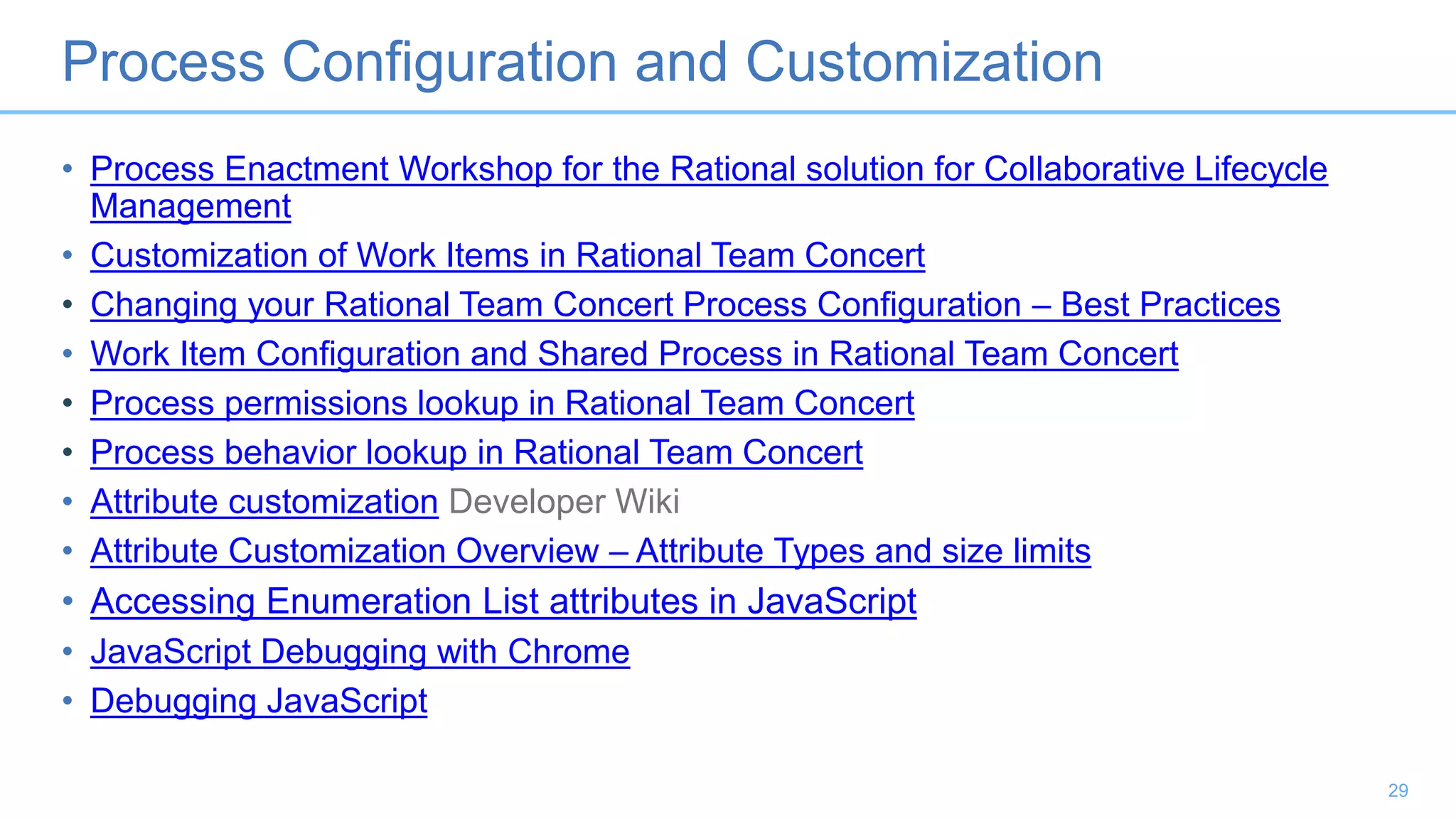 Process Configuration and Customization

• Process Enactment Workshop for the Rational solution for Collaborative Lifecycle Management
• Customization of Work Items in Rational Team Concert
• Changing your Rational Team Concert Process Configuration – Best Practices
• Work Item Configuration and Shared Process in Rational Team Concert
• Process permissions lookup in Rational Team Concert
• Process behavior lookup in Rational Team Concert
• Attribute customization Developer Wiki
• Attribute Customization Overview – Attribute Types and size limits
• Accessing Enumeration List attributes in JavaScript
• JavaScript Debugging with Chrome
• Debugging JavaScript

29